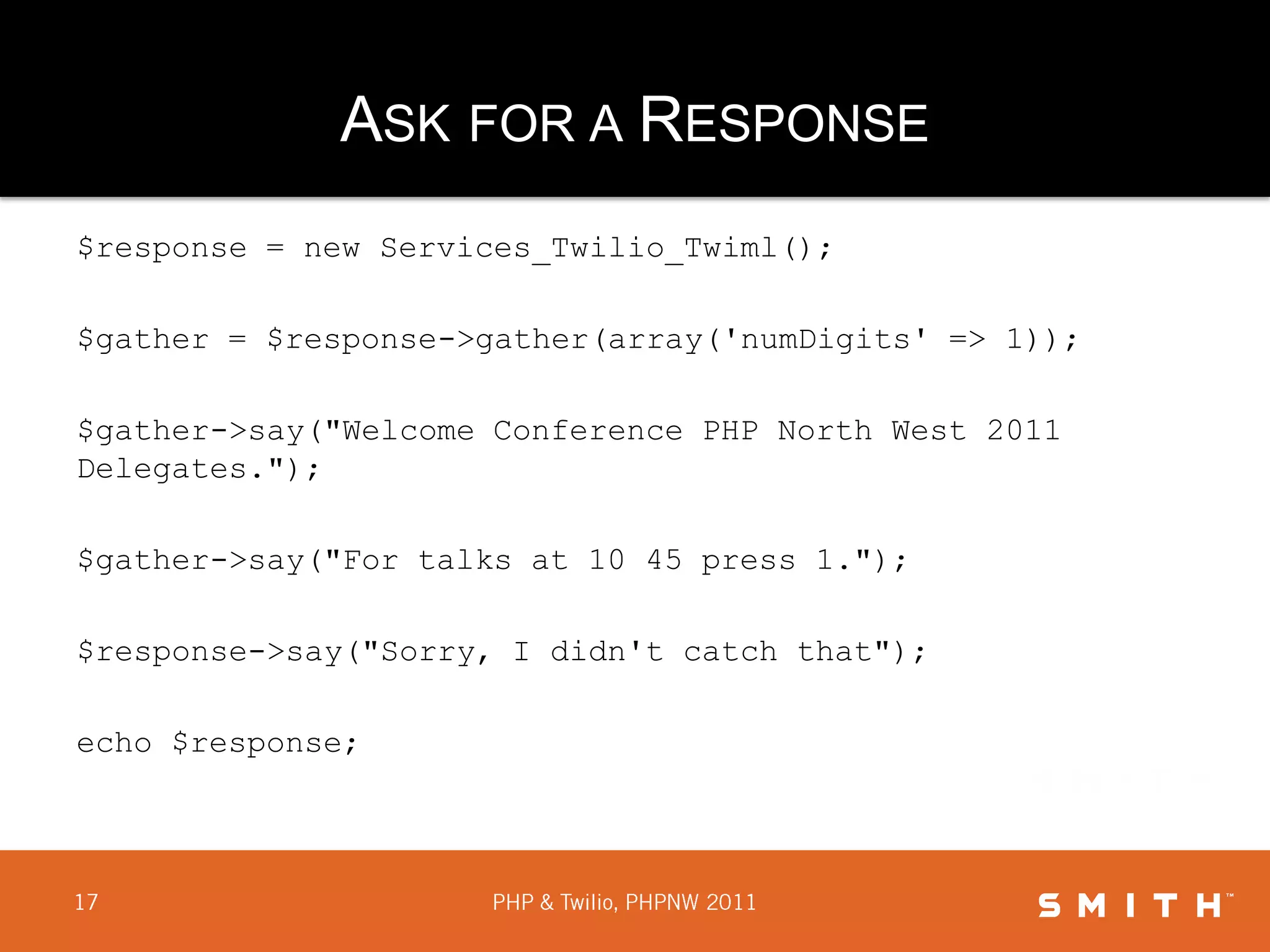 ASK FOR A RESPONSE

$response = new Services_Twilio_Twiml();

$gather = $response->gather(array('numDigits' => 1));

$gather->say("Welcome Conference PHP North West 2011 Delegates.");

$gather->say("For talks at 10 45 press 1.");

$response->say("Sorry, I didn't catch that");

echo $response;

17

PHP & Twilio, PHPNW 2011

SMITH™